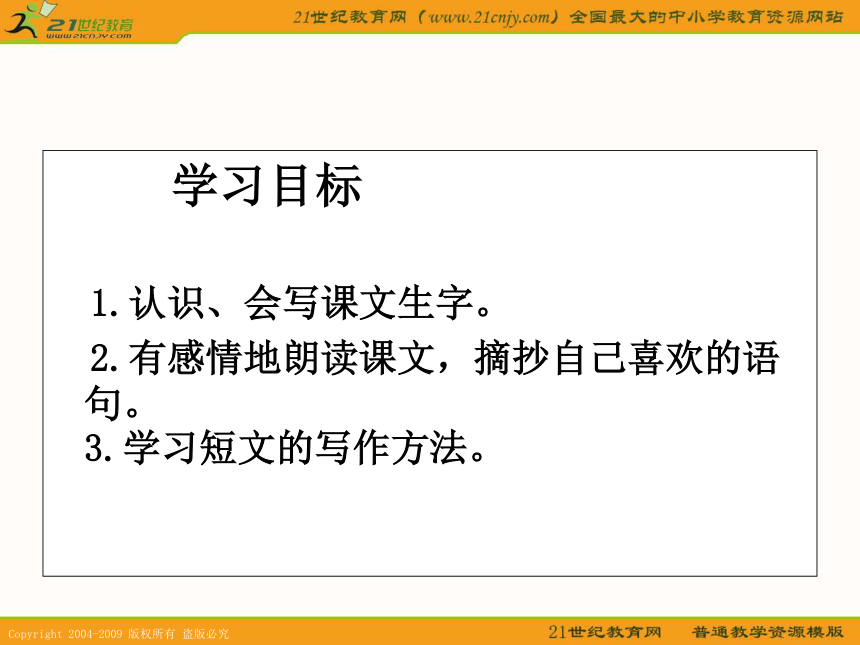 21世纪教育
www.21cnjy.com
21世纪教育网（www.21cnjy.com）全国最大的中小学教育资源网站

学习目标

1.认识、会写课文生字。

2.有感情地朗读课文，摘抄自己喜欢的语句。

3.学习短文的写作方法。

Copyright 2004-2009 版权所有 盗版必究
21世纪教育网 普通教学资源模版